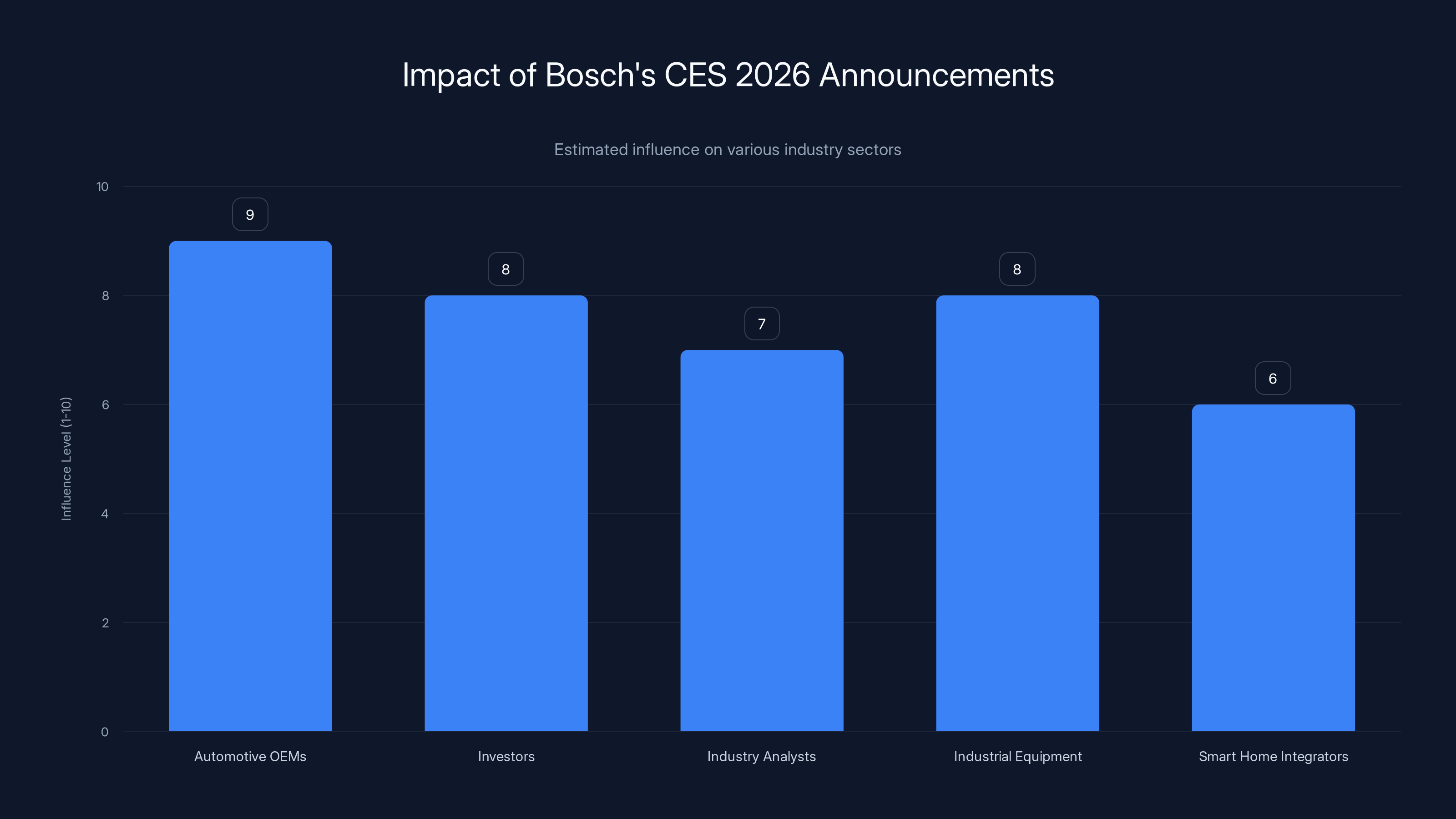 Impact of Bosch's CES 2026 Announcements

Estimated influence on various industry sectors

Influence Level (1-10)

10
8
6
4
2
0

9
8
7
8
6

Automotive OEMs
Investors
Industry Analysts
Industrial Equipment
Smart Home Integrators